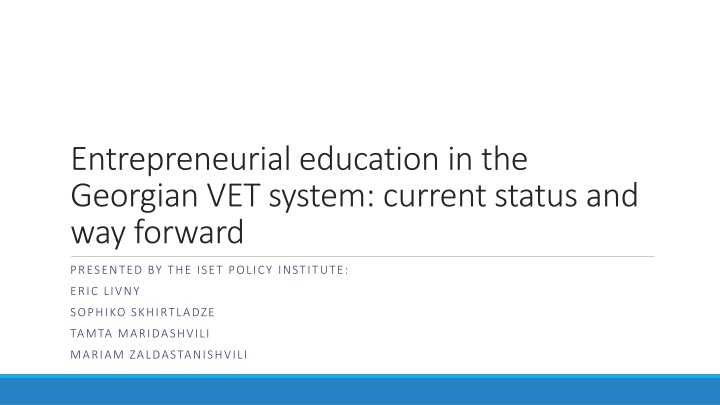 Entrepreneurial education in the Georgian VET system: current status and way forward

PRESENTED BY THE ISET POLICY INSTITUTE:

ERIC LIVNY

SOPHIKO SKHIRTLADZE

TAMTA MARIDASHVILI

MARIAM ZALDASTANISHVILI